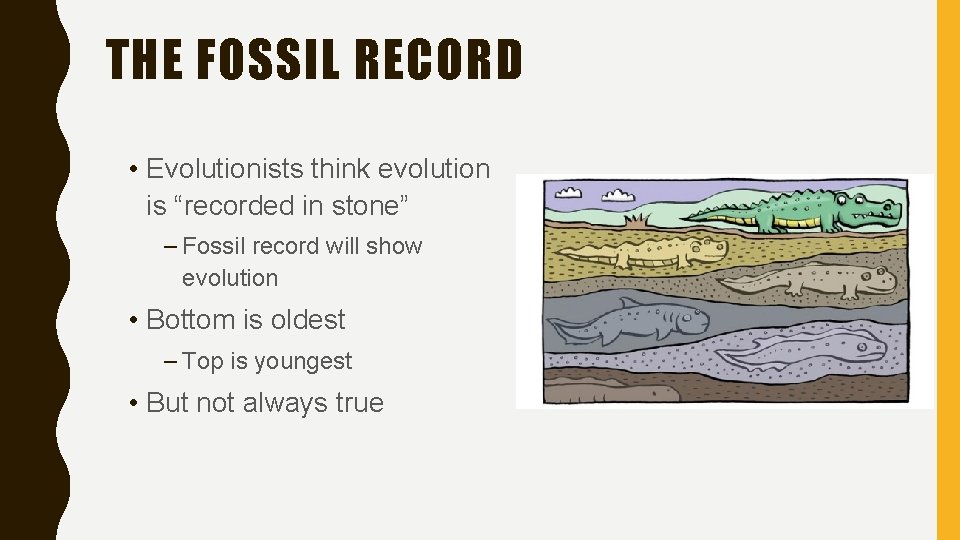 THE FOSSIL RECORD

• Evolutionists think evolution is “recorded in stone”

– Fossil record will show evolution

• Bottom is oldest

– Top is youngest

• But not always true